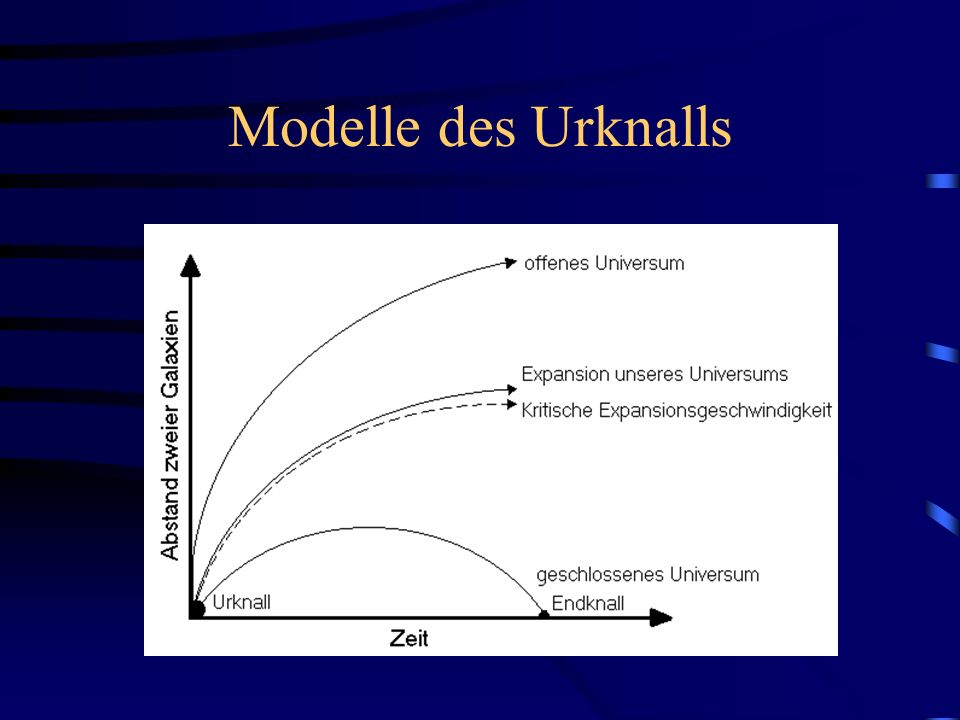 Modelle des Urknalls

Abstand zweier Galaxien

offenes Universum

Expansion unseres Universums

Kritische Expansionsgeschwindigkeit

geschlossenes Universum

Urknall

Endknall

Zeit